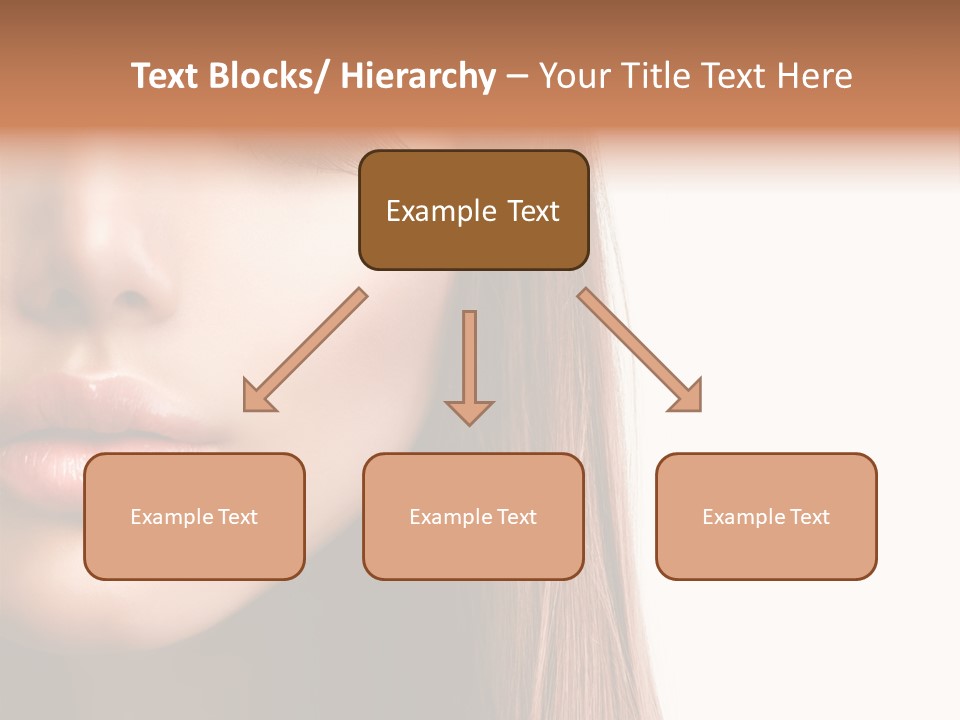 Text Blocks/ Hierarchy – Your Title Text Here

Example Text

Example Text

Example Text

Example Text